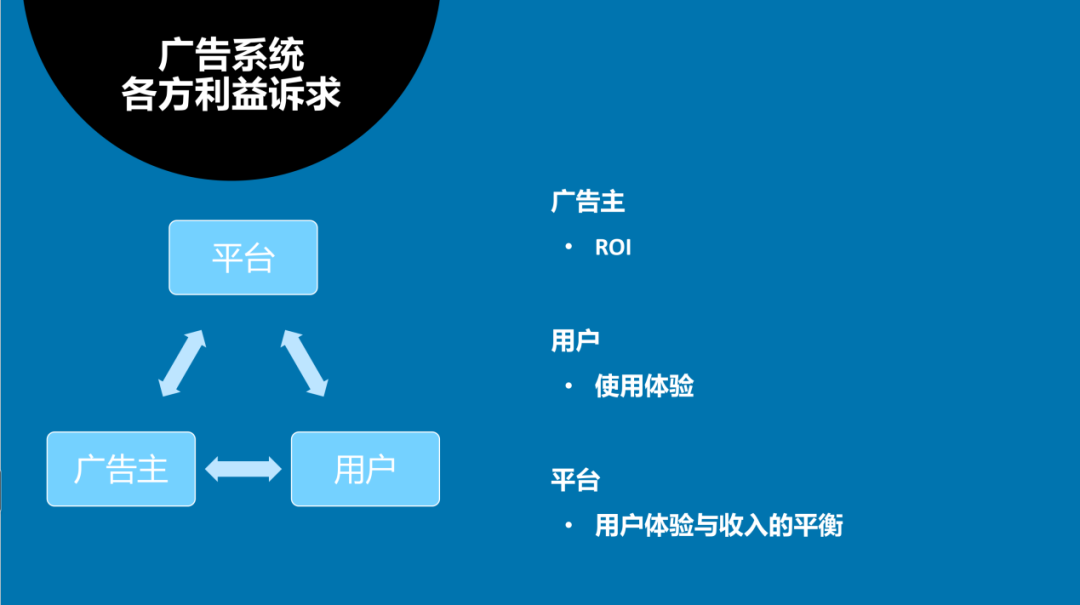 广告系统
各方利益诉求

平台

广告主

用户

广告主

• ROI

用户

• 使用体验

平台

• 用户体验与收入的平衡